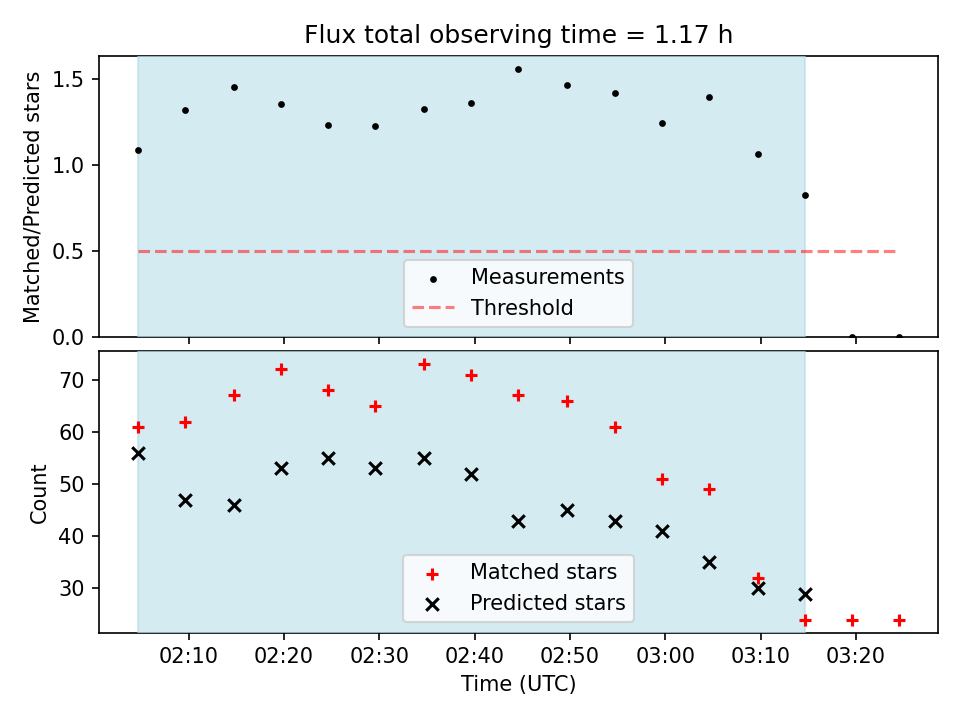 Flux total observing time = 1.17 h

Matched/Predicted stars

1.5
1.0
0.5
0.0

Measurements
Threshold

Count

70
60
50
40
30

Matched stars
Predicted stars

02:10 02:20 02:30 02:40 02:50 03:00 03:10 03:20

Time (UTC)